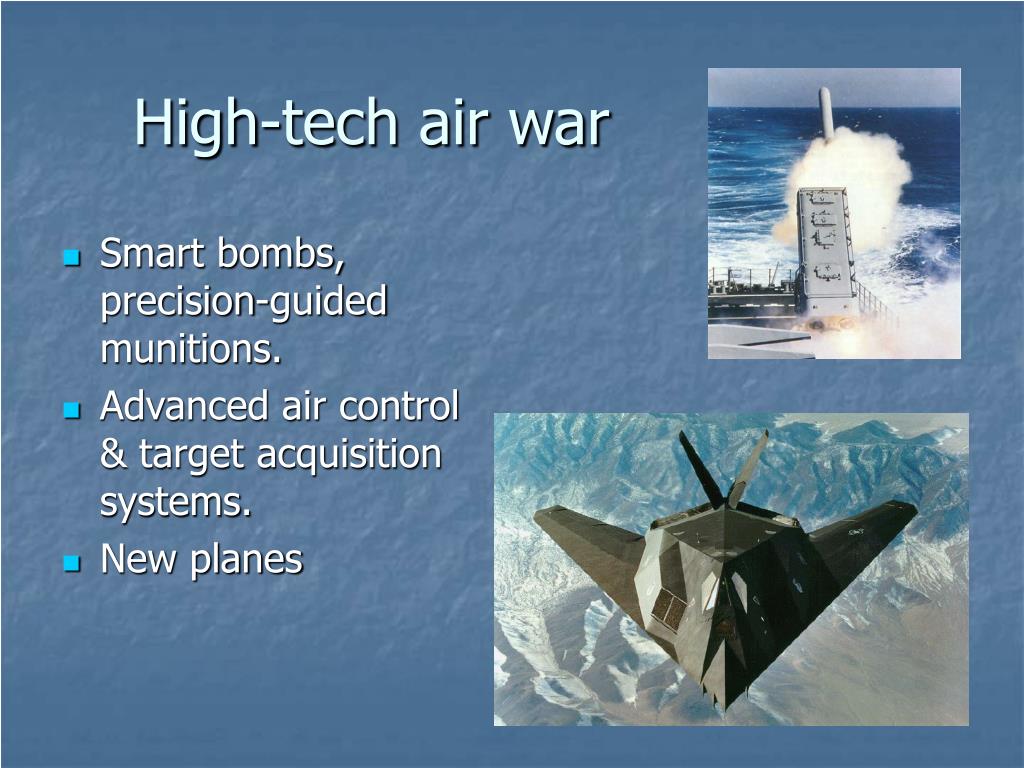 High-tech air war

- Smart bombs, precision-guided munitions.
- Advanced air control & target acquisition systems.
- New planes